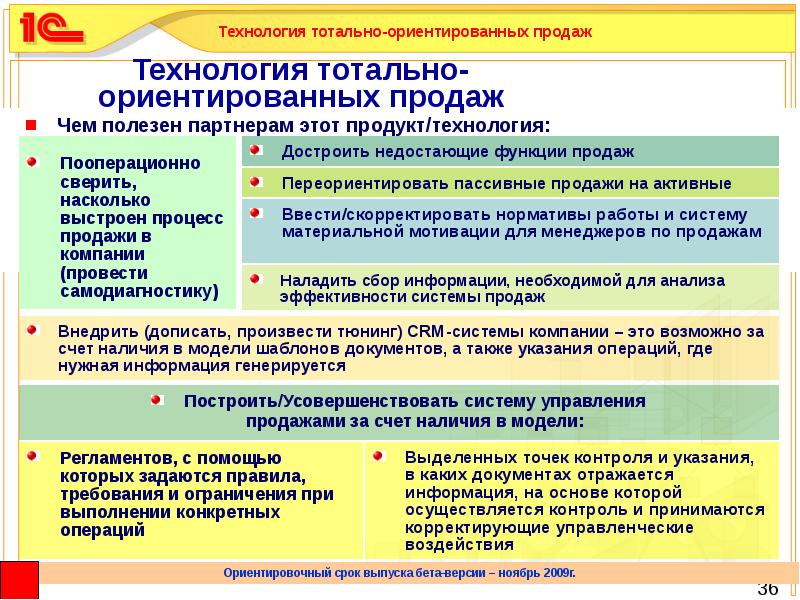 1С

Технология тотально-ориентированных продаж

Технология тотально-ориентированных продаж

Чем полезен партнерам этот продукт/технология:

Пооперационно сверить, насколько выстроен процесс продажи в компании (провести самодиагностику)

Достроить недостающие функции продаж

Переориентировать пассивные продажи на активные

Ввести/скорректировать нормативы работы и систему материальной мотивации для менеджеров по продажам

Наладить сбор информации, необходимой для анализа эффективности системы продаж

Внедрить (дописать, произвести тюнинг) CRM-системы компании – это возможно за счет наличия в модели шаблонов документов, а также указания операций, где нужная информация генерируется

Построить/Усовершенствовать систему управления продажами за счет наличия в модели:

Регламентов, с помощью которых задаются правила, требования и ограничения при выполнении конкретных операций

Выделенных точек контроля и указания, в каких документах отражается информация, на основе которой осуществляется контроль и принимаются корректирующие управленческие воздействия

Ориентировочный срок выпуска бета-версии – ноябрь 2009г.

36